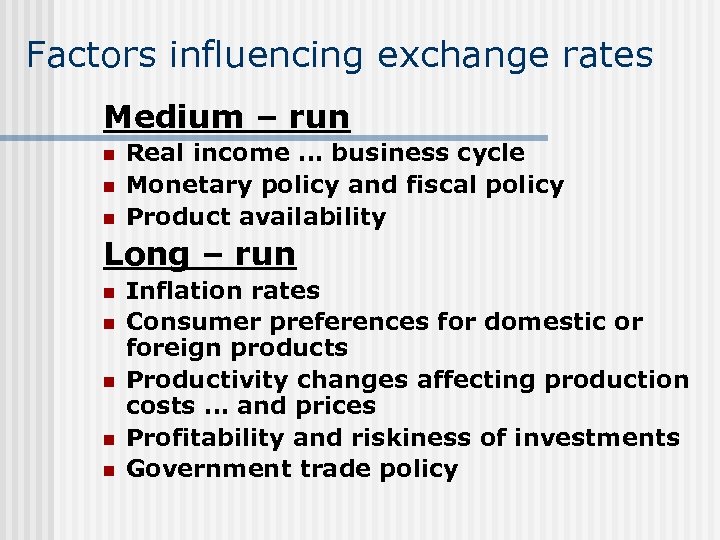 Factors influencing exchange rates

Medium – run

- Real income … business cycle
- Monetary policy and fiscal policy
- Product availability

Long – run

- Inflation rates
- Consumer preferences for domestic or foreign products
- Productivity changes affecting production costs … and prices
- Profitability and riskiness of investments
- Government trade policy